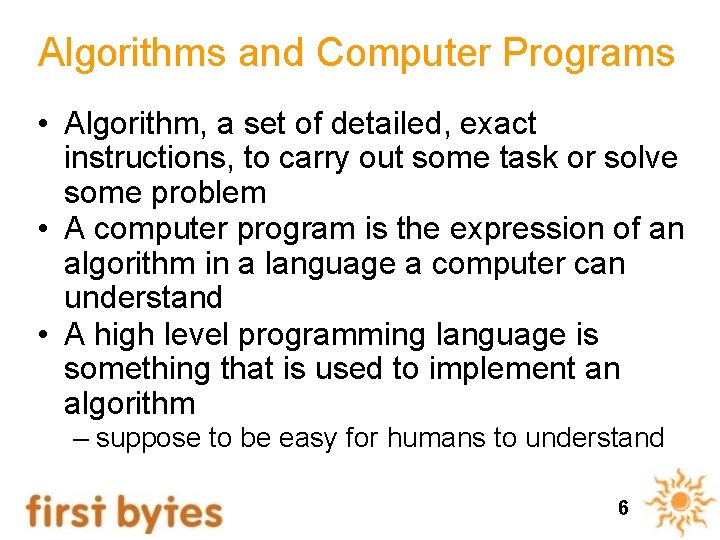 Algorithms and Computer Programs

• Algorithm, a set of detailed, exact instructions, to carry out some task or solve some problem
• A computer program is the expression of an algorithm in a language a computer can understand
• A high level programming language is something that is used to implement an algorithm
– suppose to be easy for humans to understand

first bytes

6